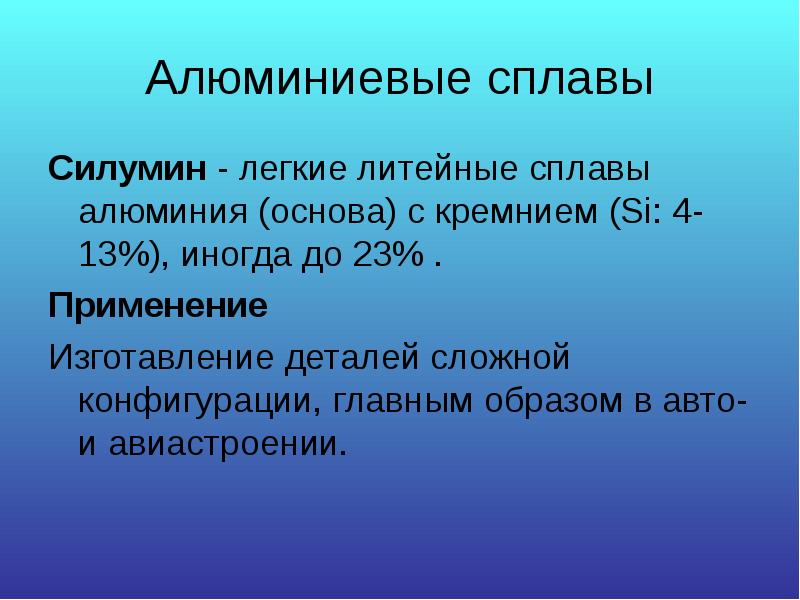 Алюминиевые сплавы

Силумин - легкие литейные сплавы алюминия (основа) с кремнием (Si: 4-13%), иногда до 23% .

Применение

Изготавление деталей сложной конфигурации, главным образом в авто- и авиастроении.